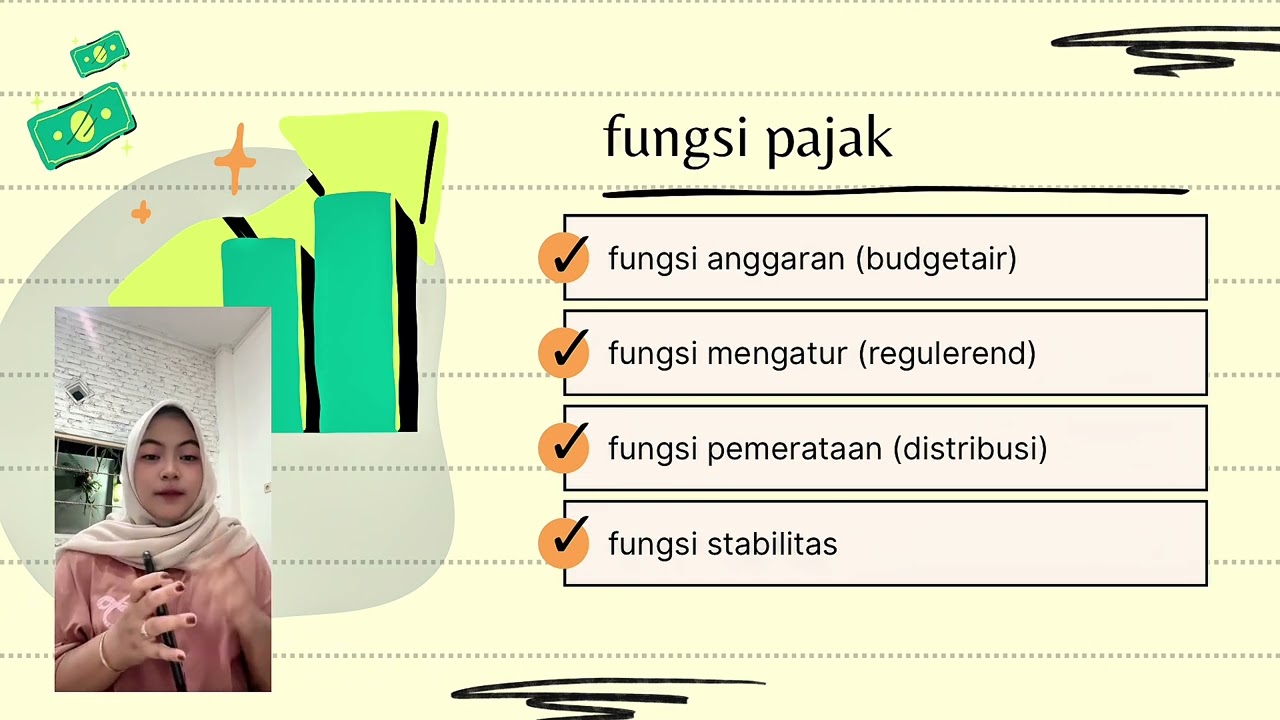 fungsi pajak

✓ fungsi anggaran (budgetair)

✓ fungsi mengatur (regulerend)

✓ fungsi pemerataan (distribusi)

✓ fungsi stabilitas